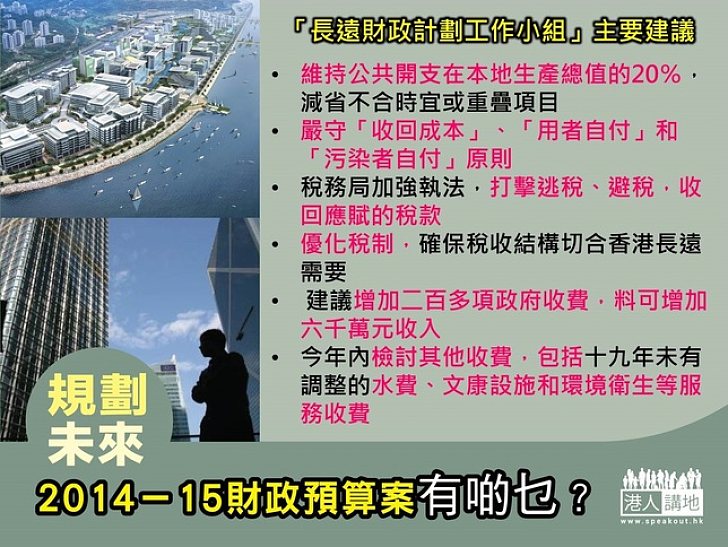 「長遠財政計劃工作小組」主要建議

• 維持公共開支在本地生產總值的20%，減省不合時宜或重疊項目
• 嚴守「收回成本」、「用者自付」和「污染者自付」原則
• 稅務局加強執法，打擊逃稅、避稅，收回應賦的稅款
• 優化稅制，確保稅收結構切合香港長遠需要
• 建議增加二百多項政府收費，料可增加六千萬元收入
• 今年內檢討其他收費，包括十九年未有調整的水費、文康設施和環境衛生等服務收費

規劃未來

2014－15財政預算案有啲乜？

港人講地
www.speakout.hk